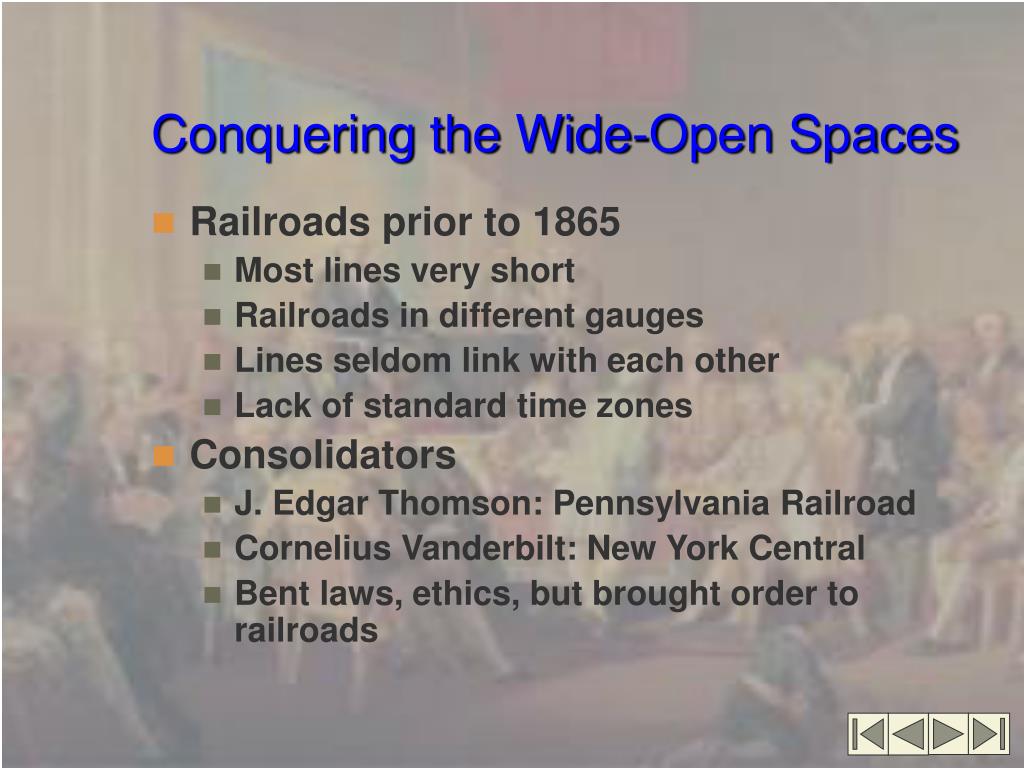 Conquering the Wide-Open Spaces

Railroads prior to 1865
Most lines very short
Railroads in different gauges
Lines seldom link with each other
Lack of standard time zones

Consolidators
J. Edgar Thomson: Pennsylvania Railroad
Cornelius Vanderbilt: New York Central
Bent laws, ethics, but brought order to railroads